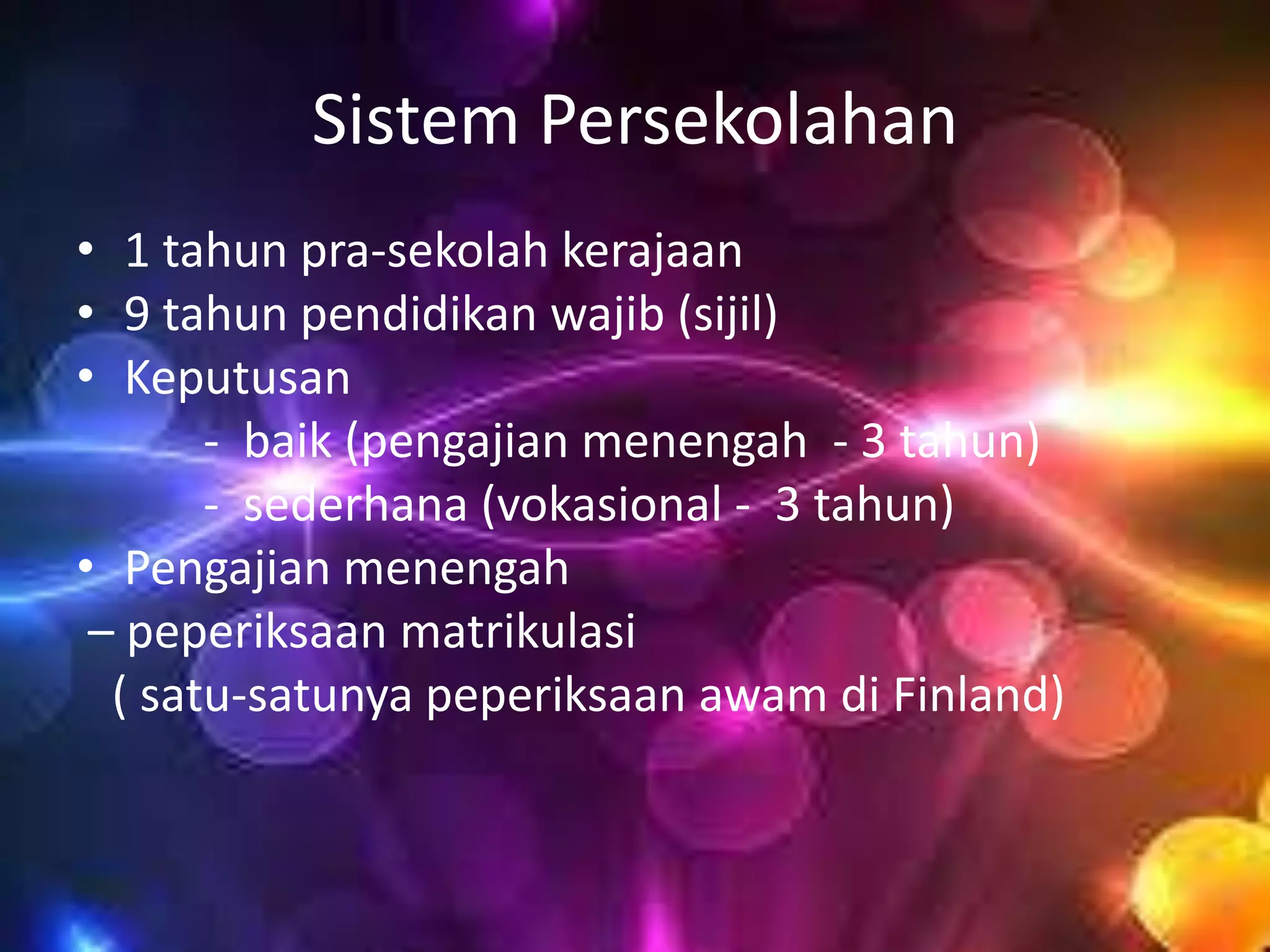 Sistem Persekolahan

• 1 tahun pra-sekolah kerajaan
• 9 tahun pendidikan wajib (sijil)
• Keputusan
- baik (pengajian menengah - 3 tahun)
- sederhana (vokasional - 3 tahun)
• Pengajian menengah
– peperiksaan matrikulasi
( satu-satunya peperiksaan awam di Finland)